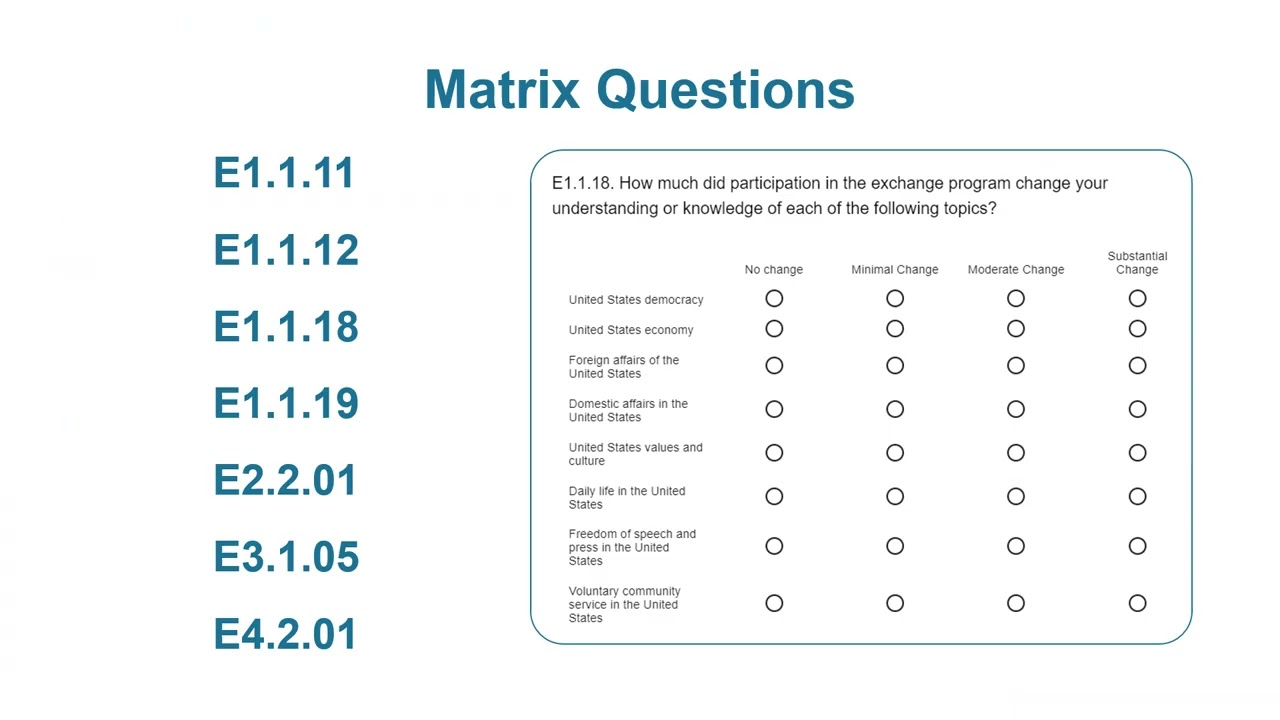 Matrix Questions

E1.1.11

E1.1.12

E1.1.18

E1.1.19

E2.2.01

E3.1.05

E4.2.01

E1.1.18. How much did participation in the exchange program change your understanding or knowledge of each of the following topics?

| | No change | Minimal Change | Moderate Change | Substantial Change |
|---|---|---|---|---|
| United States democracy | ○ | ○ | ○ | ○ |
| United States economy | ○ | ○ | ○ | ○ |
| Foreign affairs of the United States | ○ | ○ | ○ | ○ |
| Domestic affairs in the United States | ○ | ○ | ○ | ○ |
| United States values and culture | ○ | ○ | ○ | ○ |
| Daily life in the United States | ○ | ○ | ○ | ○ |
| Freedom of speech and press in the United States | ○ | ○ | ○ | ○ |
| Voluntary community service in the United States | ○ | ○ | ○ | ○ |